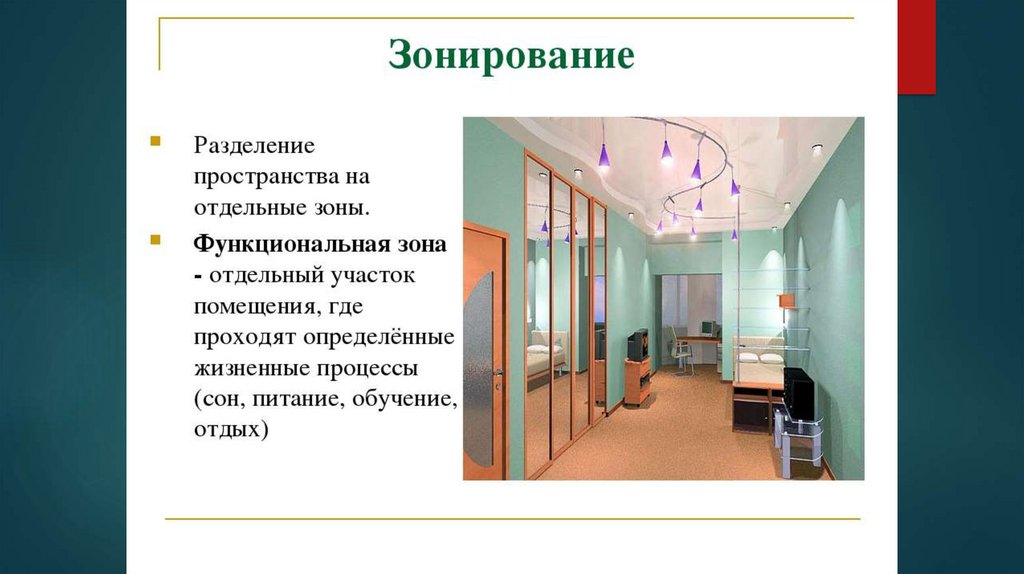 Зонирование

Разделение пространства на отдельные зоны.

Функциональная зона - отдельный участок помещения, где проходят определённые жизненные процессы (сон, питание, обучение, отдых)